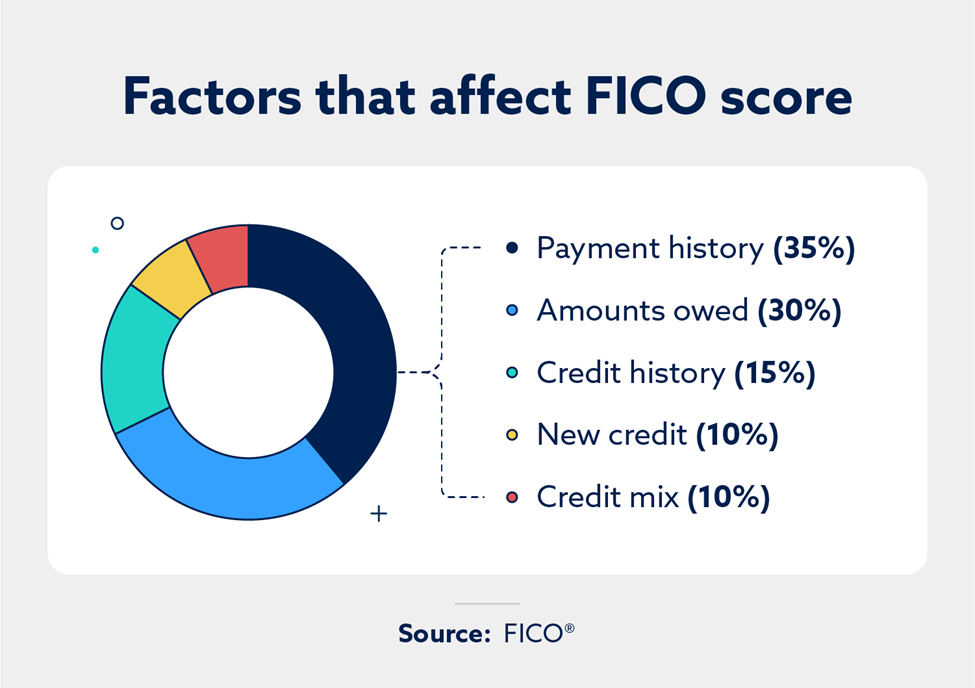 Factors that affect FICO score

Payment history (35%)
Amounts owed (30%)
Credit history (15%)
New credit (10%)
Credit mix (10%)

Source: FICO®